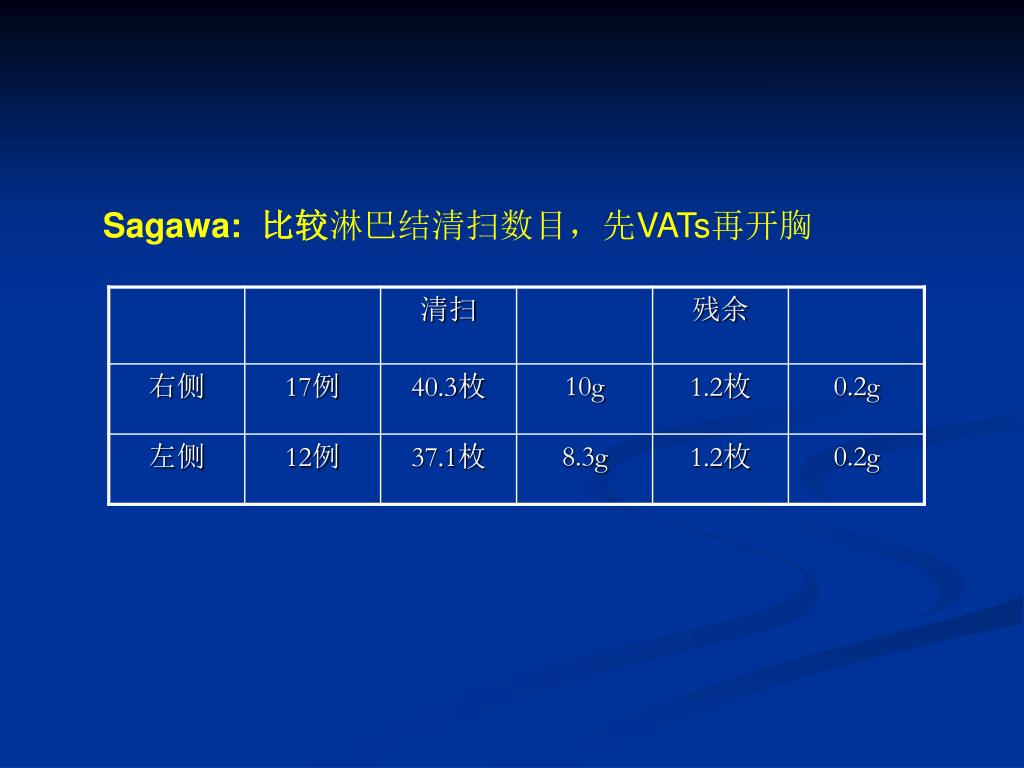 Sagawa: 比较淋巴结清扫数目，先VATs再开胸

| | | 清扫 | | 残余 | |
|---|---|---|---|---|---|
| 右侧 | 17例 | 40.3枚 | 10g | 1.2枚 | 0.2g |
| 左侧 | 12例 | 37.1枚 | 8.3g | 1.2枚 | 0.2g |